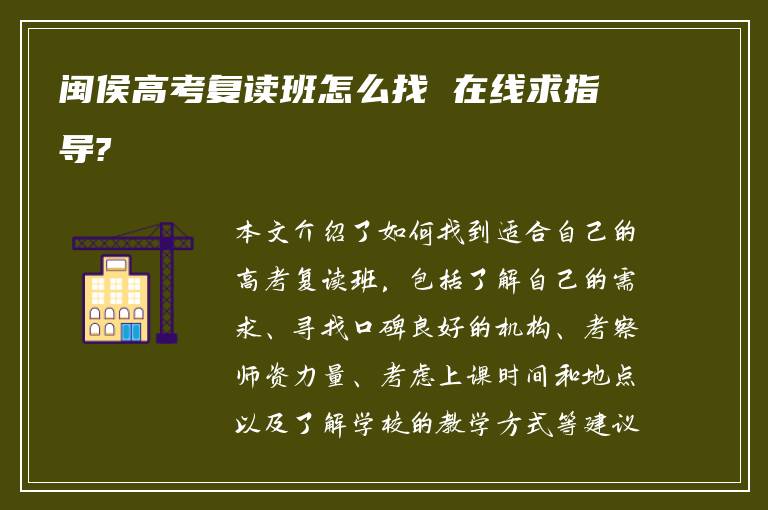 闽侯高考复读班怎么找 在线求指导?

本文介绍了如何找到适合自己的高考复读班，包括了解自己的需求、寻找口碑良好的机构、考察师资力量、考虑上课时间和地点以及了解学校的教学方式等建议